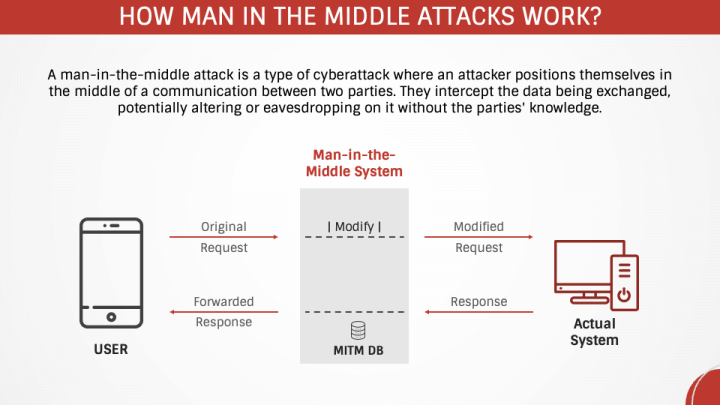 HOW MAN IN THE MIDDLE ATTACKS WORK?

A man-in-the-middle attack is a type of cyberattack where an attacker positions themselves in the middle of a communication between two parties. They intercept the data being exchanged, potentially altering or eavesdropping on it without the parties' knowledge.

Man-in-the-Middle System

Original Request

| Modify |

Modified Request

Forwarded Response

Response

USER

MITM DB

Actual System